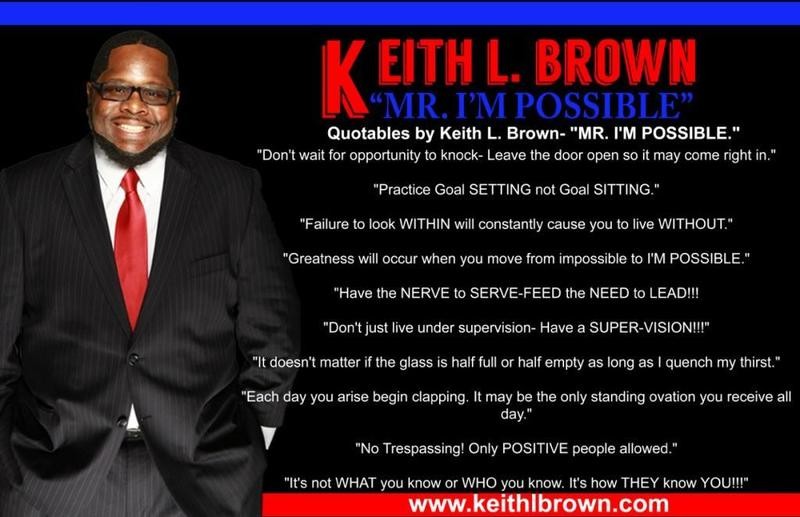 KEITH L. BROWN
"MR. I'M POSSIBLE"

Quotables by Keith L. Brown- "MR. I'M POSSIBLE."

"Don't wait for opportunity to knock- Leave the door open so it may come right in."

"Practice Goal SETTING not Goal SITTING."

"Failure to look WITHIN will constantly cause you to live WITHOUT."

"Greatness will occur when you move from impossible to I'M POSSIBLE."

"Have the NERVE to SERVE-FEED the NEED to LEAD!!!

"Don't just live under supervision- Have a SUPER-VISION!!!"

"It doesn't matter if the glass is half full or half empty as long as I quench my thirst."

"Each day you arise begin clapping. It may be the only standing ovation you receive all day."

"No Trespassing! Only POSITIVE people allowed."

"It's not WHAT you know or WHO you know. It's how THEY know YOU!!!"

www.keithlbrown.com